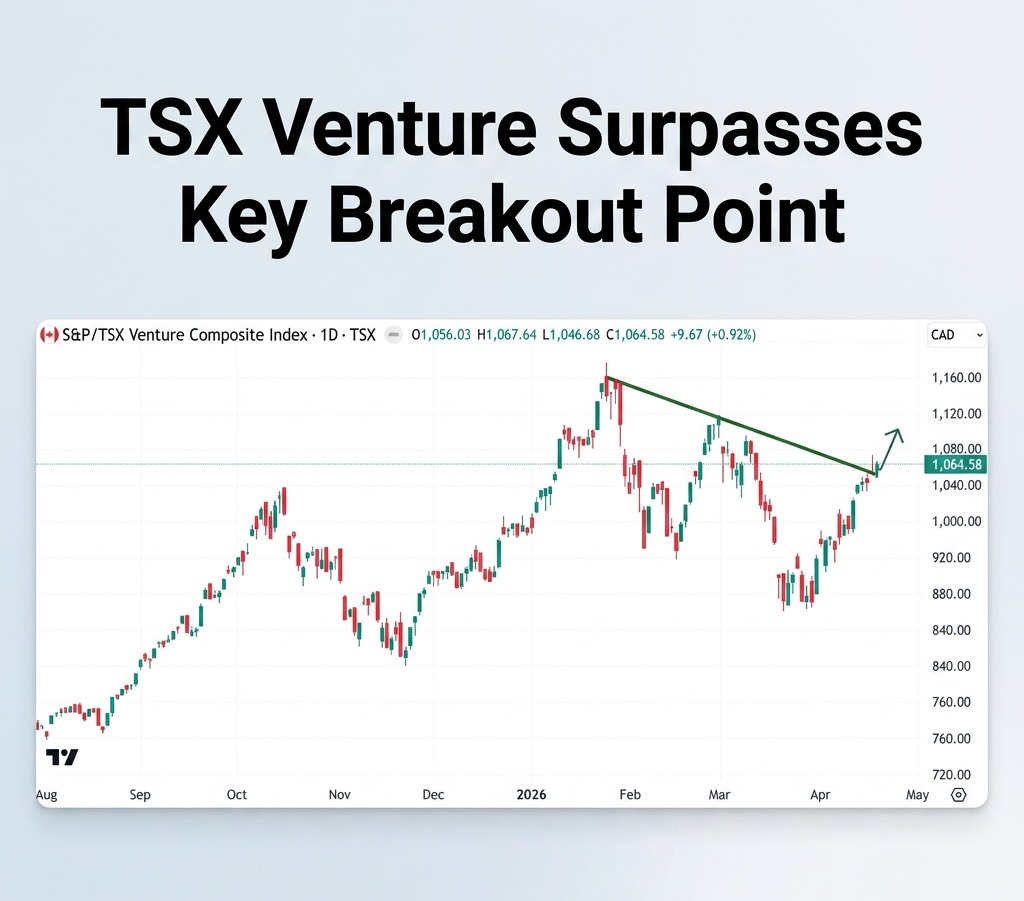 TSX Venture Surpasses Key Breakout Point

S&P/TSX Venture Composite Index · 1D · TSX O1,056.03 H1,067.64 L1,046.68 C1,064.58 +9.67 (+0.92%)

CAD

1,160.00
1,120.00
1,080.00
1,064.58
1,040.00
1,000.00
920.00
880.00
840.00
840.00
760.00
760.00
720.00

Aug Sep Oct Nov Dec 2026 Feb Mar Apr May